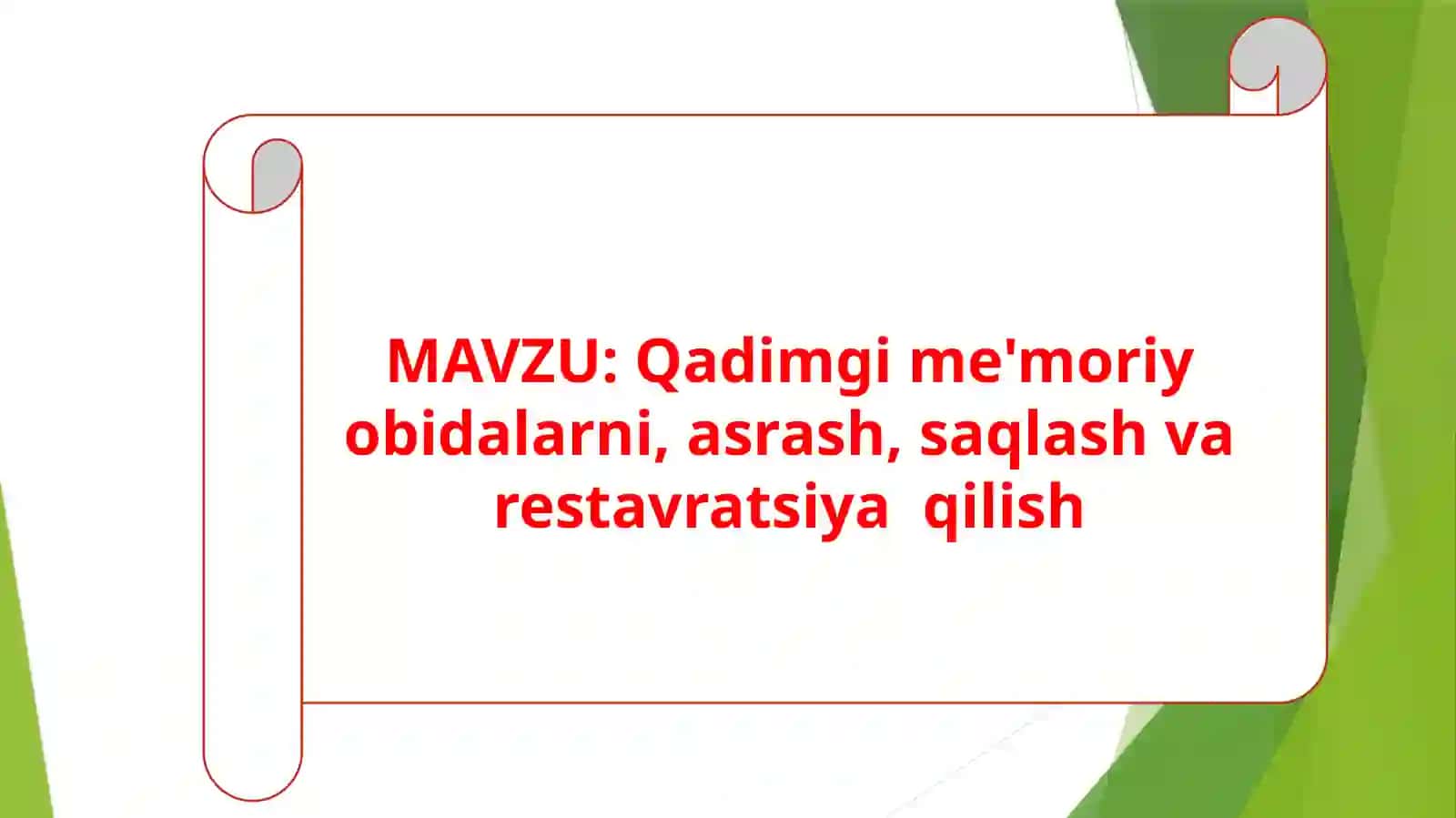 MAVZU: Qadimgi me'moriy obidalarni, asrash, saqlash va restavratsiya  qilish